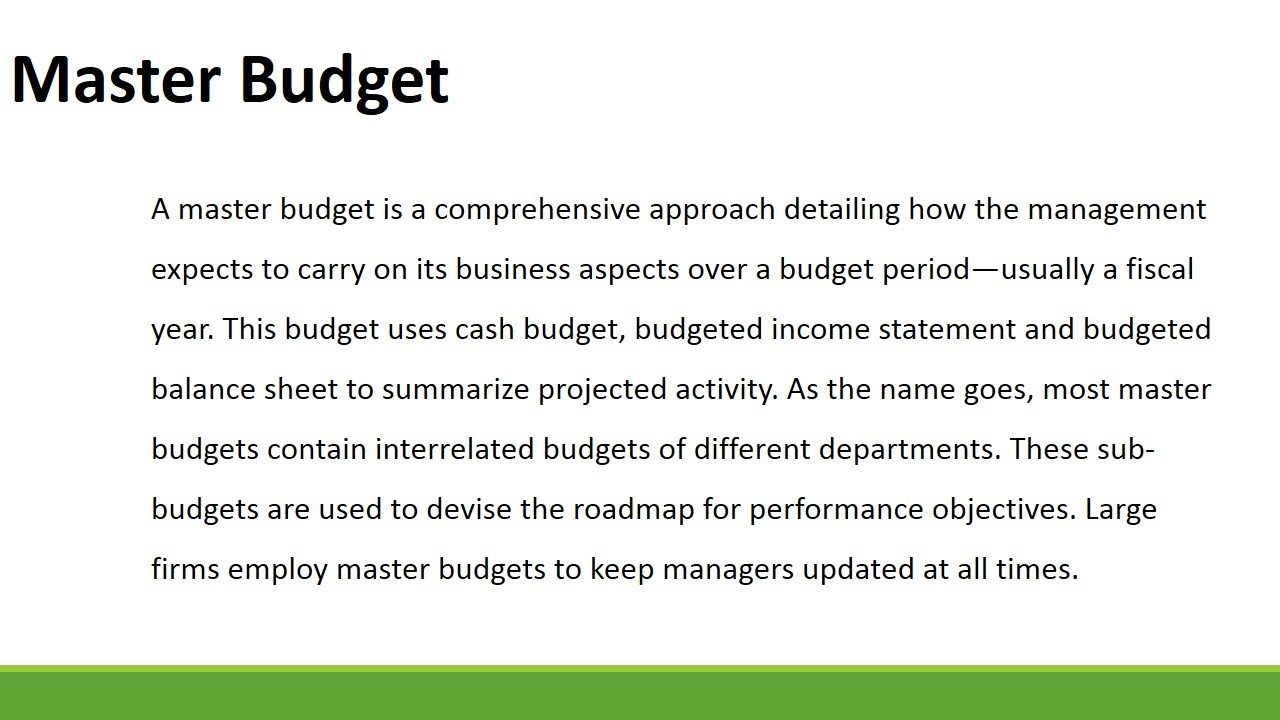 Master Budget

A master budget is a comprehensive approach detailing how the management expects to carry on its business aspects over a budget period—usually a fiscal year. This budget uses cash budget, budgeted income statement and budgeted balance sheet to summarize projected activity. As the name goes, most master budgets contain interrelated budgets of different departments. These sub-budgets are used to devise the roadmap for performance objectives. Large firms employ master budgets to keep managers updated at all times.